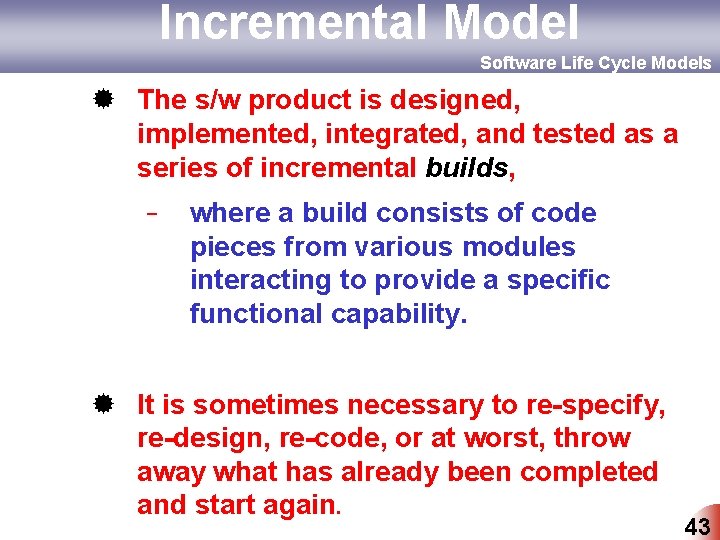 Incremental Model

Software Life Cycle Models

The s/w product is designed, implemented, integrated, and tested as a series of incremental builds,

– where a build consists of code pieces from various modules interacting to provide a specific functional capability.

It is sometimes necessary to re-specify, re-design, re-code, or at worst, throw away what has already been completed and start again.

43